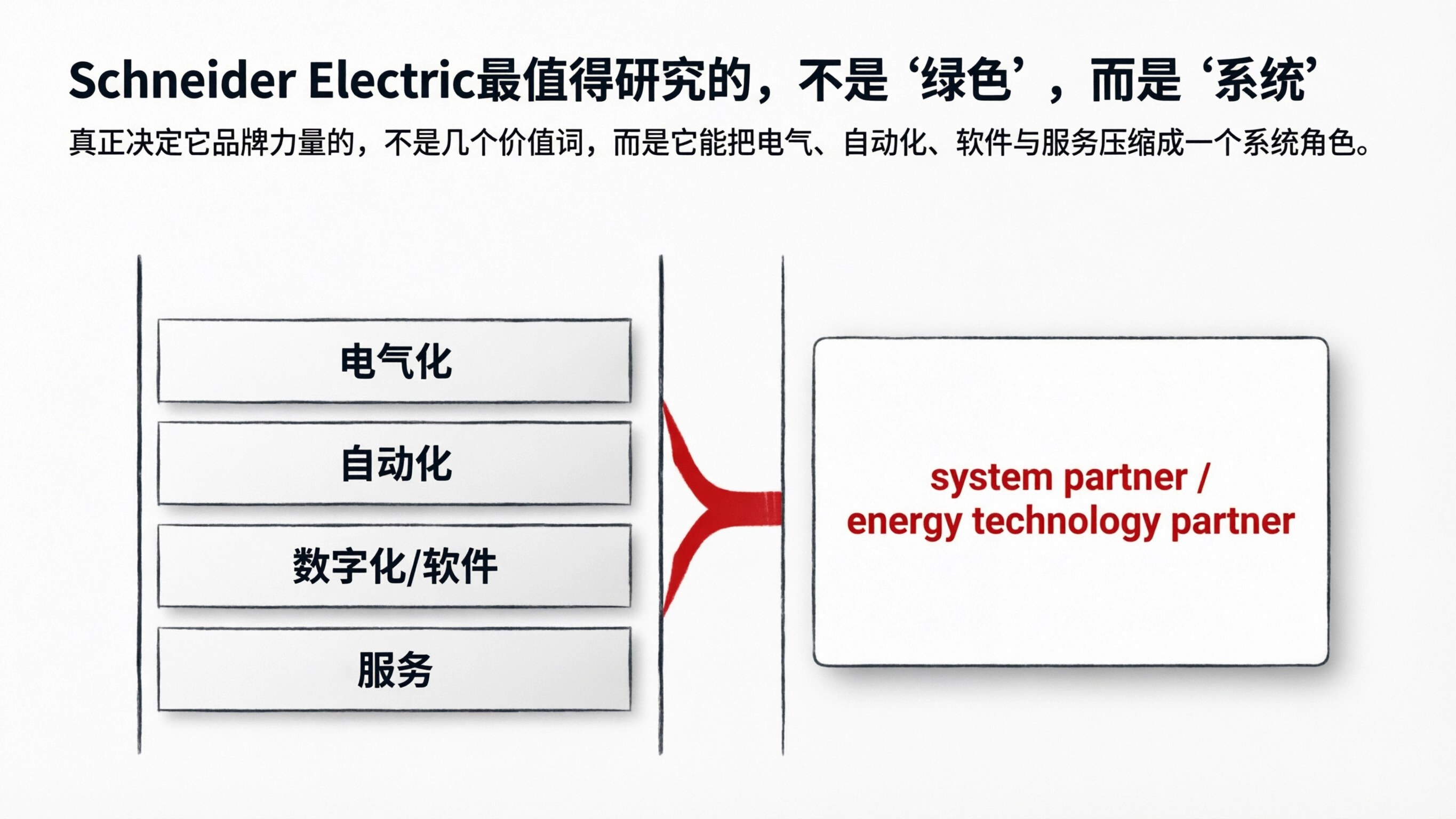 Schneider Electric最值得研究的，不是‘绿色’，而是‘系统’

真正决定它品牌力量的，不是几个价值词，而是它能把电气、自动化、软件与服务压缩成一个系统角色。

电气化

自动化

数字化/软件

服务

system partner / energy technology partner